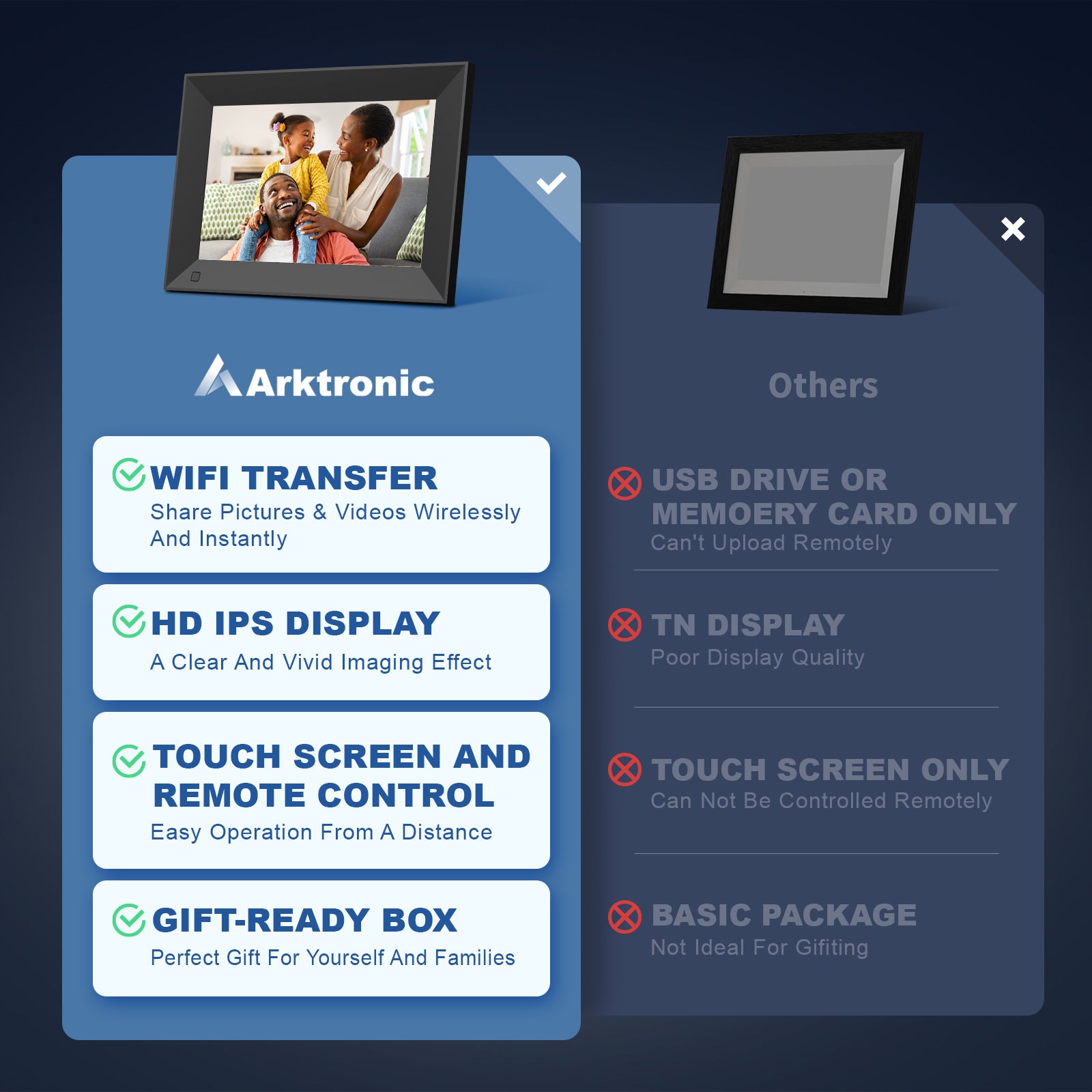 Arktronic

WIFI TRANSFER
Share Pictures & Videos Wirelessly And Instantly

HD IPS DISPLAY
A Clear And Vivid Imaging Effect

TOUCH SCREEN AND REMOTE CONTROL
Easy Operation From A Distance

GIFT-READY BOX
Perfect Gift For Yourself And Families

Others

USB DRIVE OR MEMOERY CARD ONLY
Can't Upload Remotely

TN DISPLAY
Poor Display Quality

TOUCH SCREEN ONLY
Can Not Be Controlled Remotely

BASIC PACKAGE
Not Ideal For Gifiting